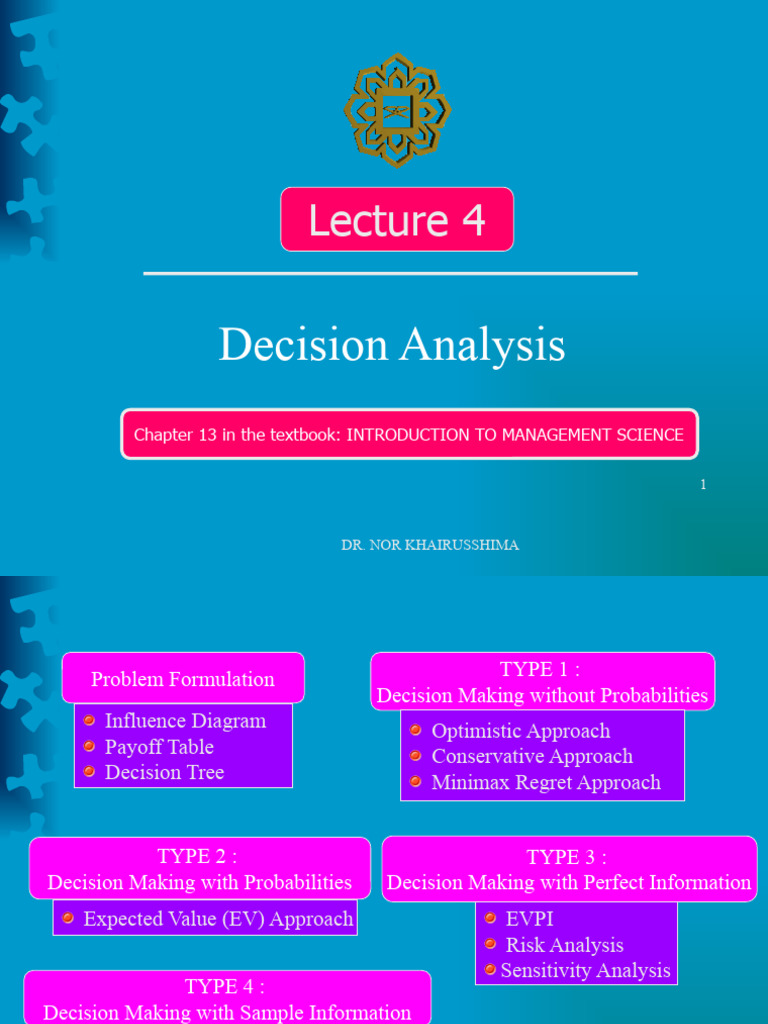 Lecture 4

Decision Analysis

Chapter 13 in the textbook: INTRODUCTION TO MANAGEMENT SCIENCE

1

DR. NOR KHAIRUSSHIMA

Problem Formulation

Influence Diagram
Payoff Table
Decision Tree

TYPE 1 :
Decision Making without Probabilities

Optimistic Approach
Conservative Approach
Minimax Regret Approach

TYPE 2 :
Decision Making with Probabilities

Expected Value (EV) Approach

TYPE 3 :
Decision Making with Perfect Information

EVPI
Risk Analysis
Sensitivity Analysis

TYPE 4 :
Decision Making with Sample Information